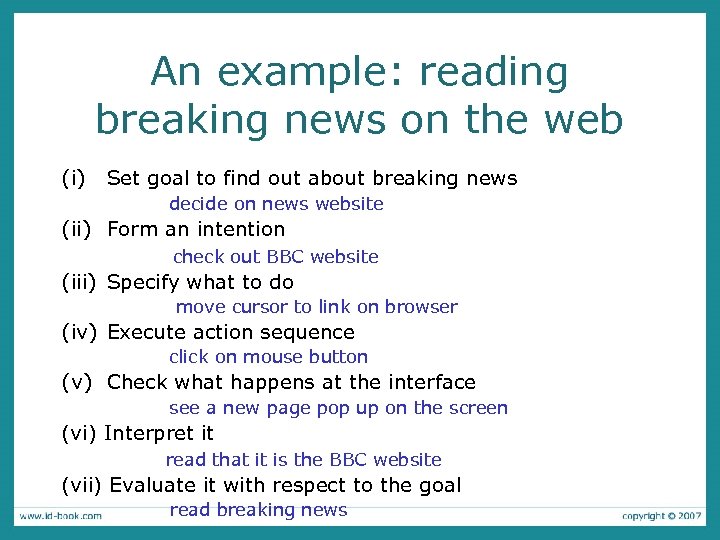 An example: reading breaking news on the web

(i) Set goal to find out about breaking news
decide on news website
(ii) Form an intention
check out BBC website
(iii) Specify what to do
move cursor to link on browser
(iv) Execute action sequence
click on mouse button
(v) Check what happens at the interface
see a new page pop up on the screen
(vi) Interpret it
read that it is the BBC website
(vii) Evaluate it with respect to the goal
read breaking news

www.id-book.com

copyright © 2007